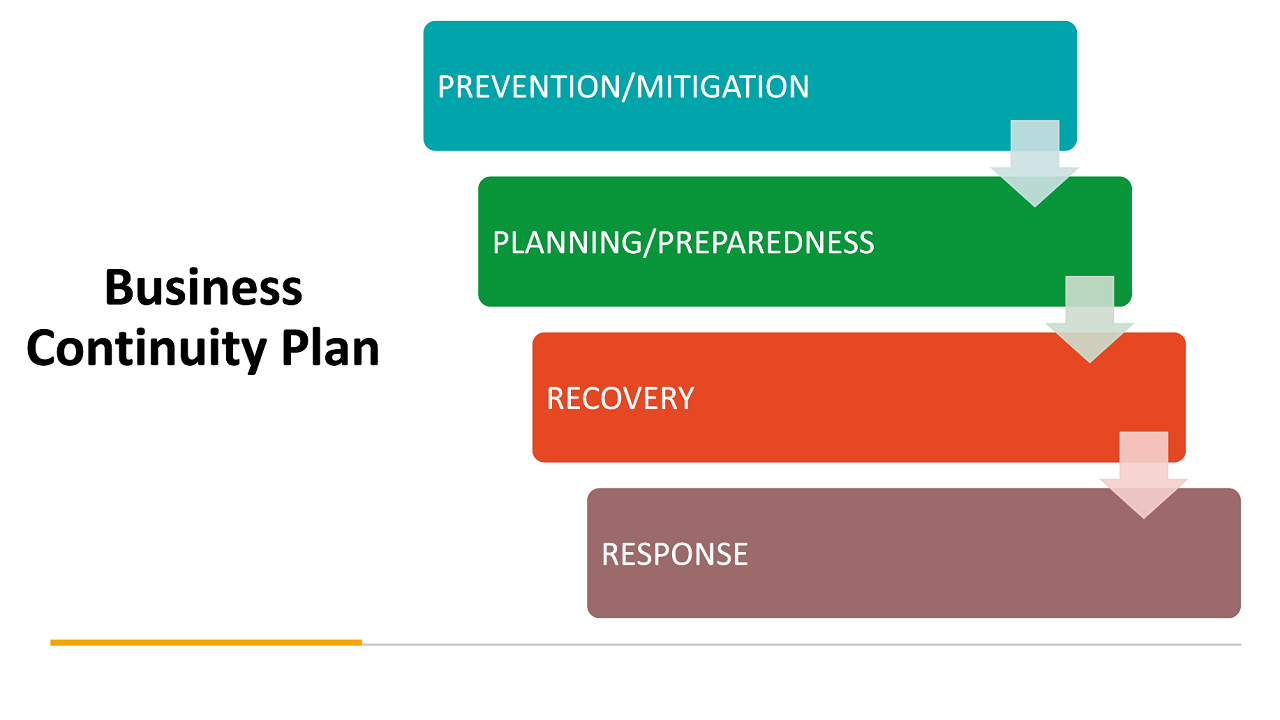 Business Continuity Plan

PREVENTION/MITIGATION

PLANNING/PREPAREDNESS

RECOVERY

RESPONSE